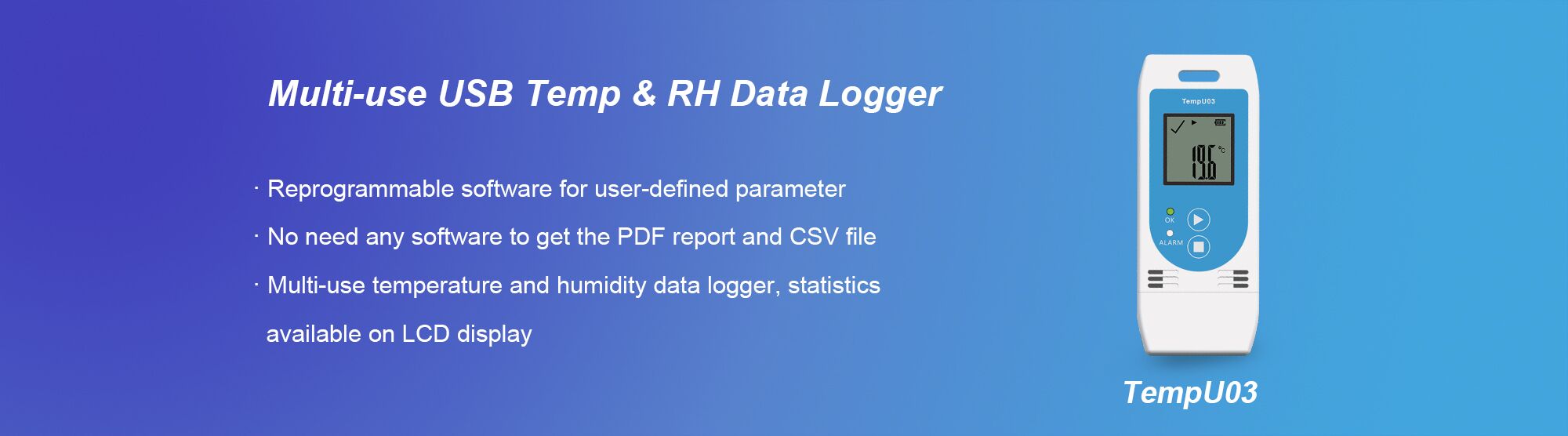 Multi-use USB Temp & RH Data Logger

· Reprogrammable software for user-defined parameter

· No need any software to get the PDF report and CSV file

· Multi-use temperature and humidity data logger, statistics available on LCD display

TempU03

19.6 °C

OK

ALARM

TempU03